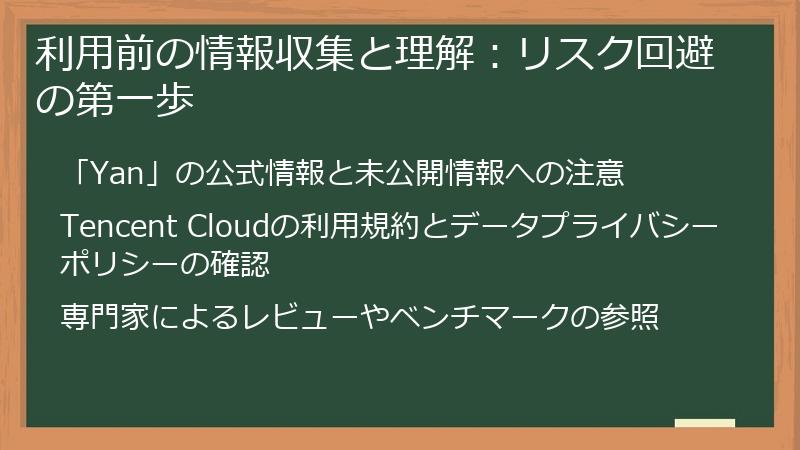 利用前の情報収集と理解：リスク回避の第一歩

「Yan」の公式情報と未公開情報への注意

Tencent Cloudの利用規約とデータプライバシーポリシーの確認

専門家によるレビューやベンチマークの参照